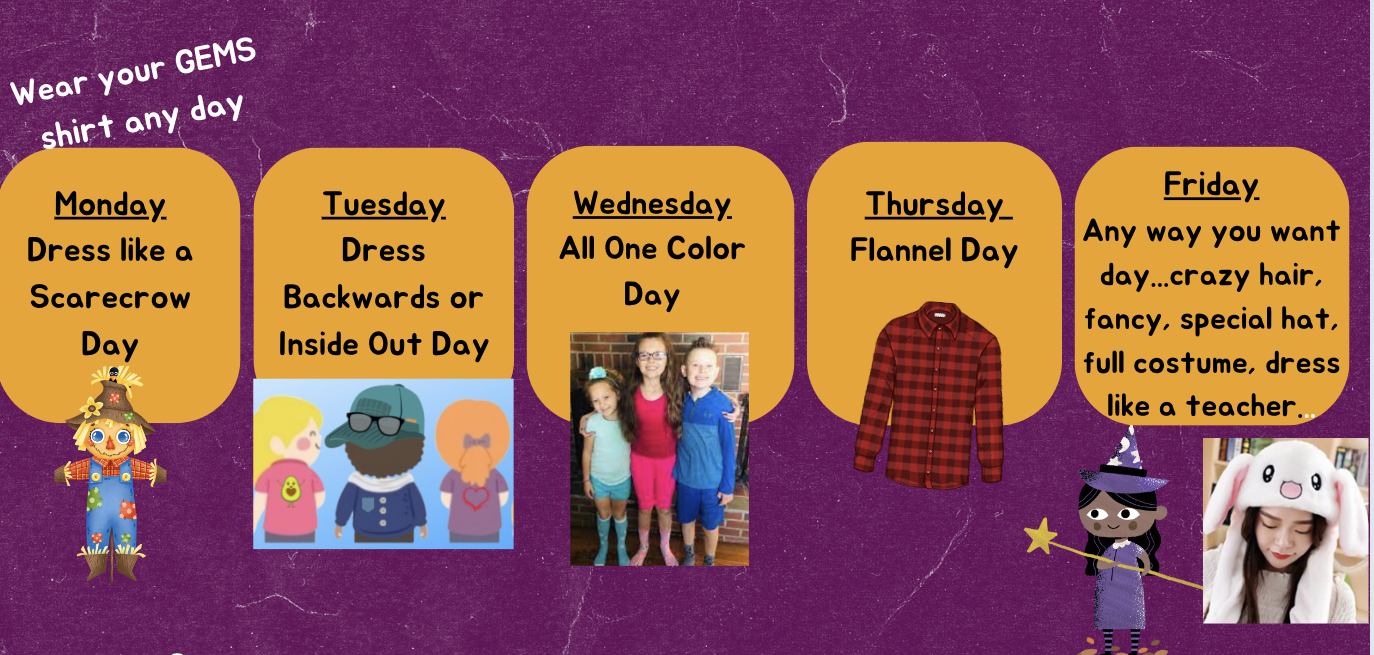 Wear your GEMS shirt any day

Monday
Dress like a Scarecrow Day

Tuesday
Dress Backwards or Inside Out Day

Wednesday
All One Color Day

Thursday
Flannel Day

Friday
Any way you want day...crazy hair, fancy, special hat, full costume, dress like a teacher...